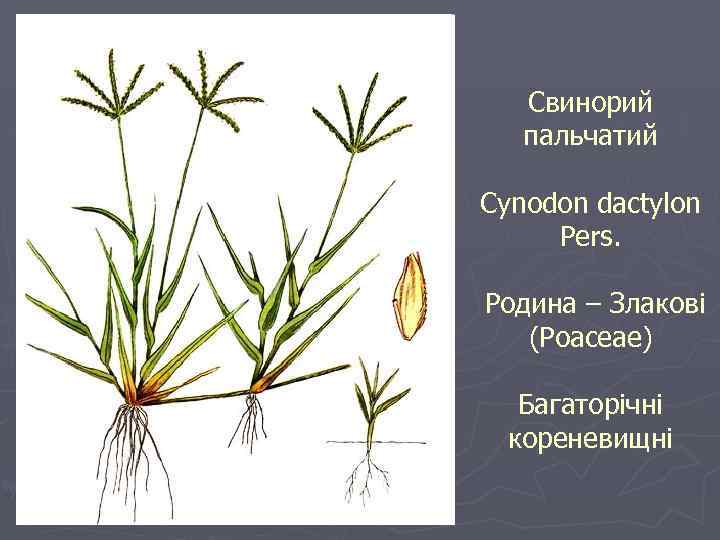 Свинорий пальчатий

Cynodon dactylon Pers.

Родина – Злакові (Poaceae)

Багаторічні кореневищні